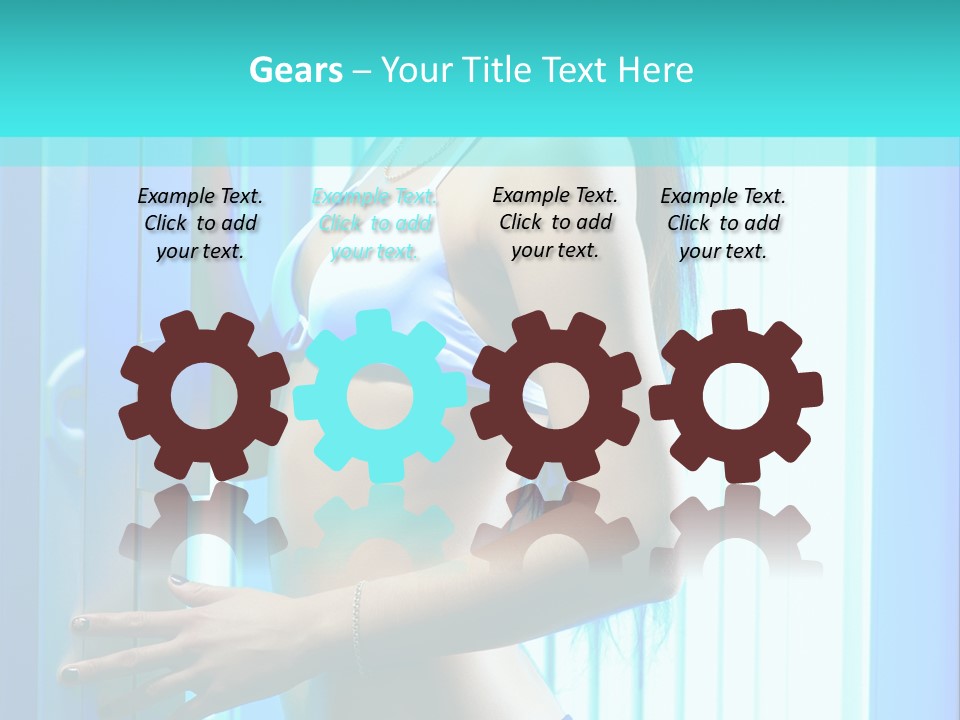 Gears – Your Title Text Here

Example Text. Click to add your text.

Example Text. Click to add your text.

Example Text. Click to add your text.

Example Text. Click to add your text.